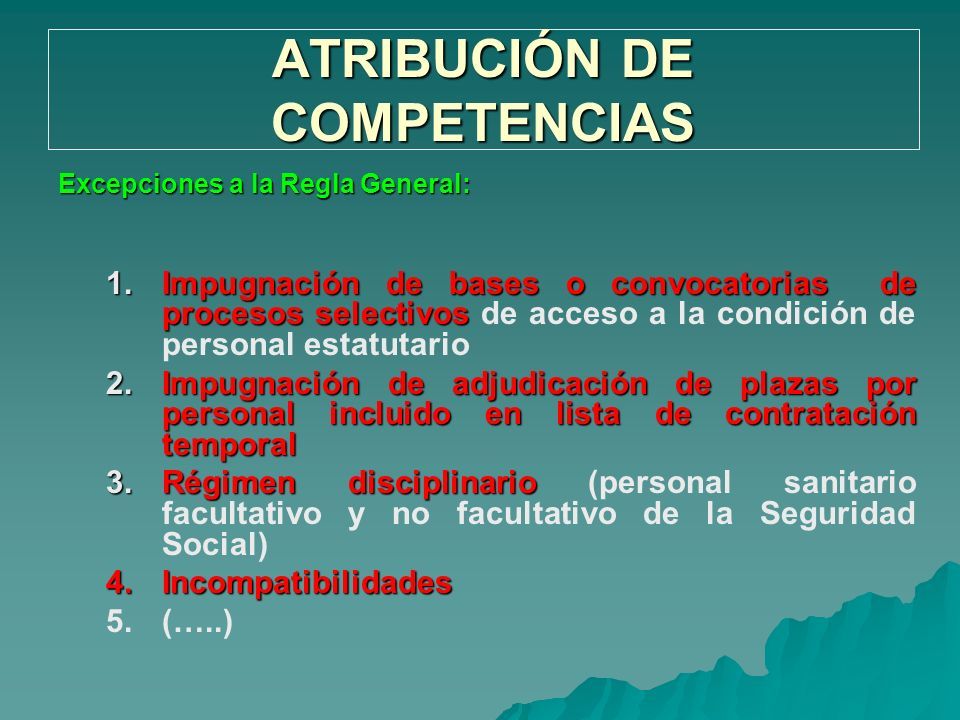 ATRIBUCIÓN DE COMPETENCIAS

Excepciones a la Regla General:

1. Impugnación de bases o convocatorias de procesos selectivos de acceso a la condición de personal estatutario
2. Impugnación de adjudicación de plazas por personal incluido en lista de contratación temporal
3. Régimen disciplinario (personal sanitario facultativo y no facultativo de la Seguridad Social)
4. Incompatibilidades
5. (…..)